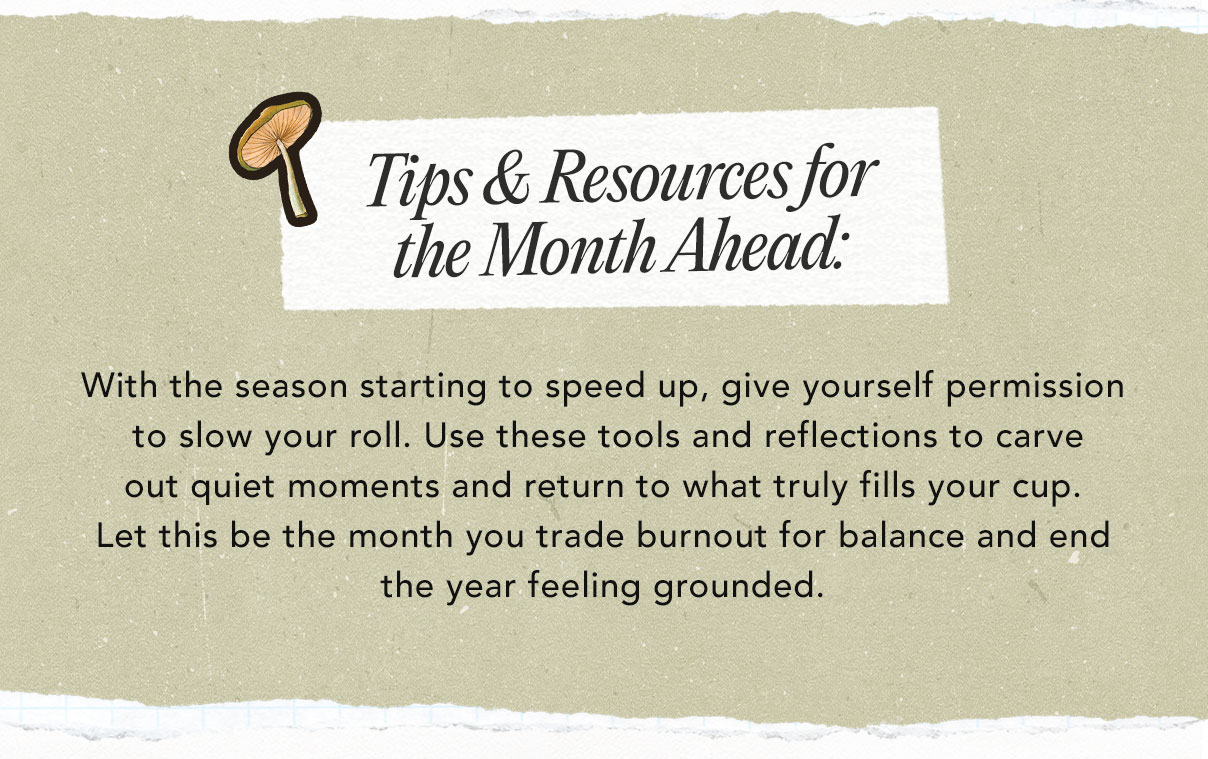 Tips & Resources for the Month Ahead:

With the season starting to speed up, give yourself permission to slow your roll. Use these tools and reflections to carve out quiet moments and return to what truly fills your cup. Let this be the month you trade burnout for balance and end the year feeling grounded.